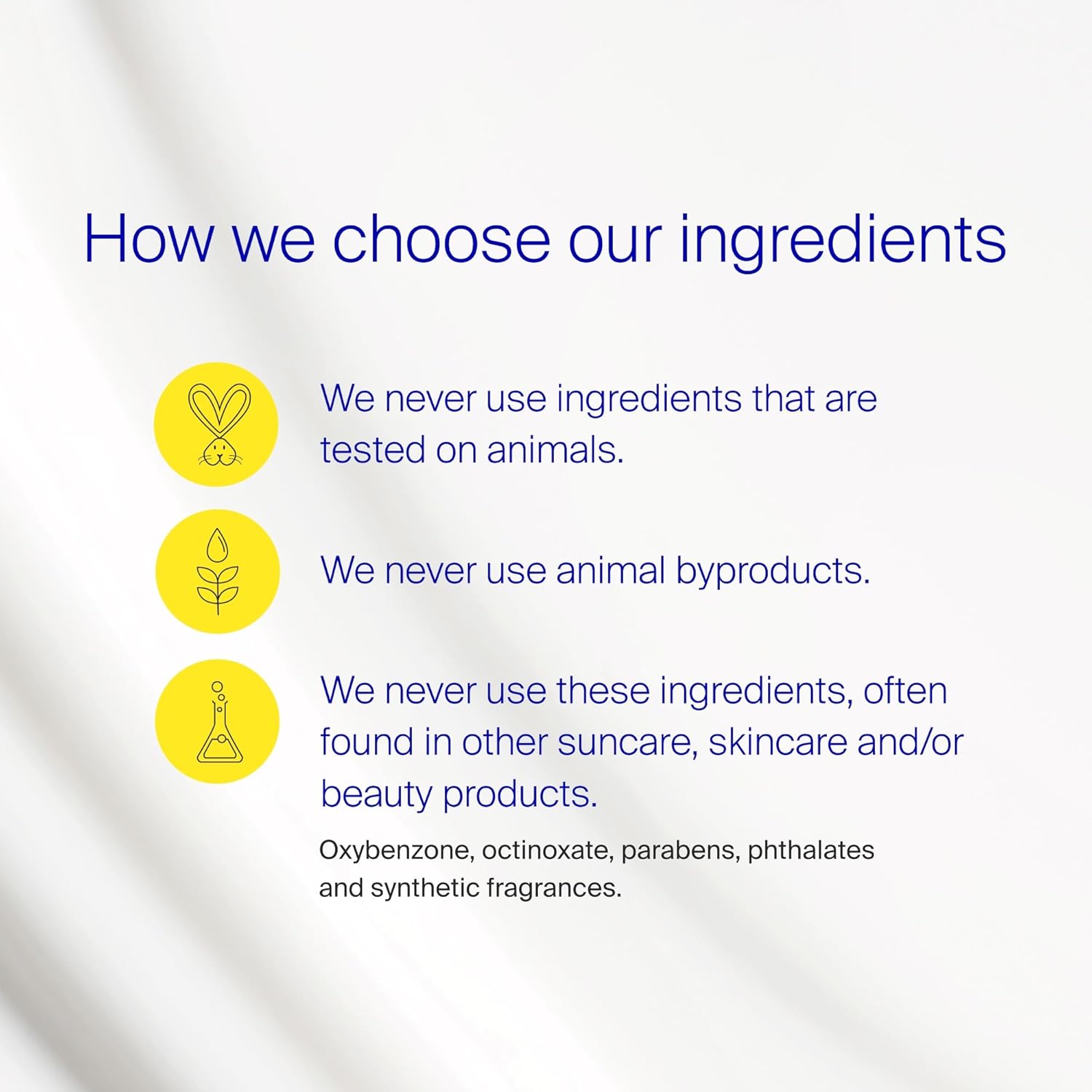 How we choose our ingredients

We never use ingredients that are tested on animals.

We never use animal byproducts.

We never use these ingredients, often found in other suncare, skincare and/or beauty products.

Oxybenzone, octinoxate, parabens, phthalates and synthetic fragrances.